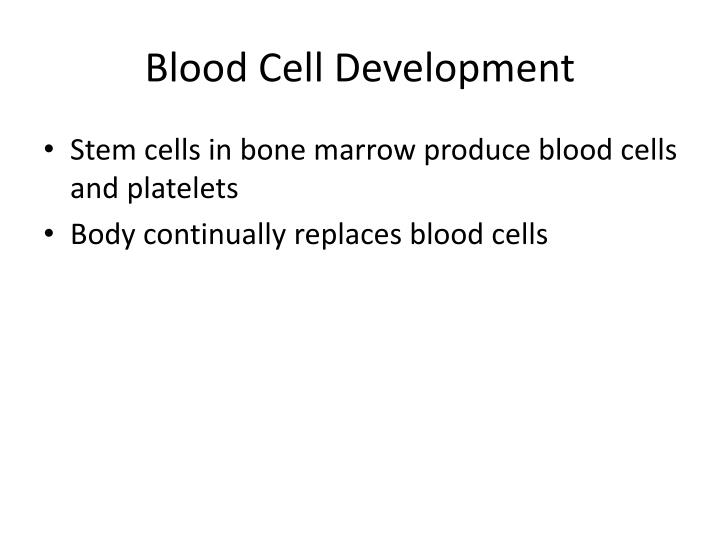 Blood Cell Development

• Stem cells in bone marrow produce blood cells and platelets
• Body continually replaces blood cells